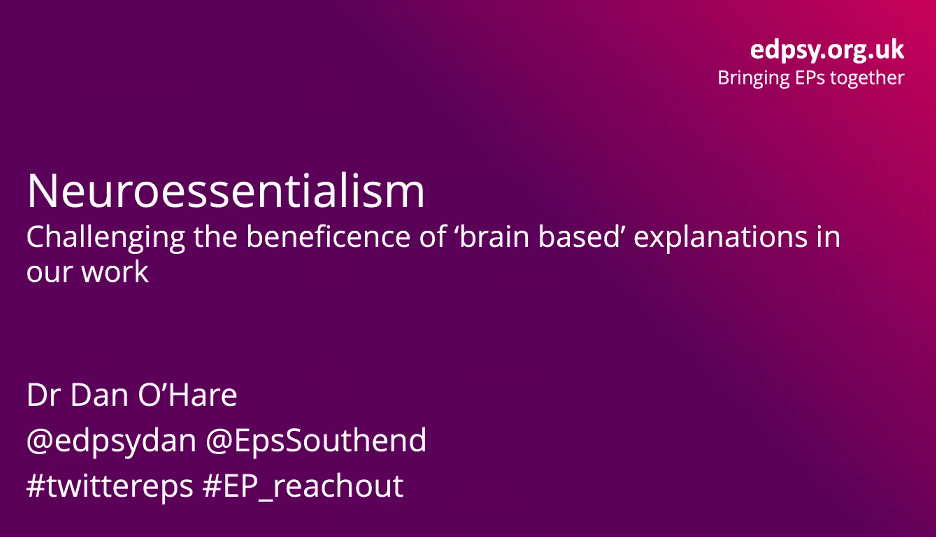 edpsy.org.uk
Bringing EPs together

Neuroessentialism
Challenging the beneficence of ‘brain based’ explanations in our work

Dr Dan O’Hare
@edpsydan @EpsSouthend
#twittereps #EP_reachout